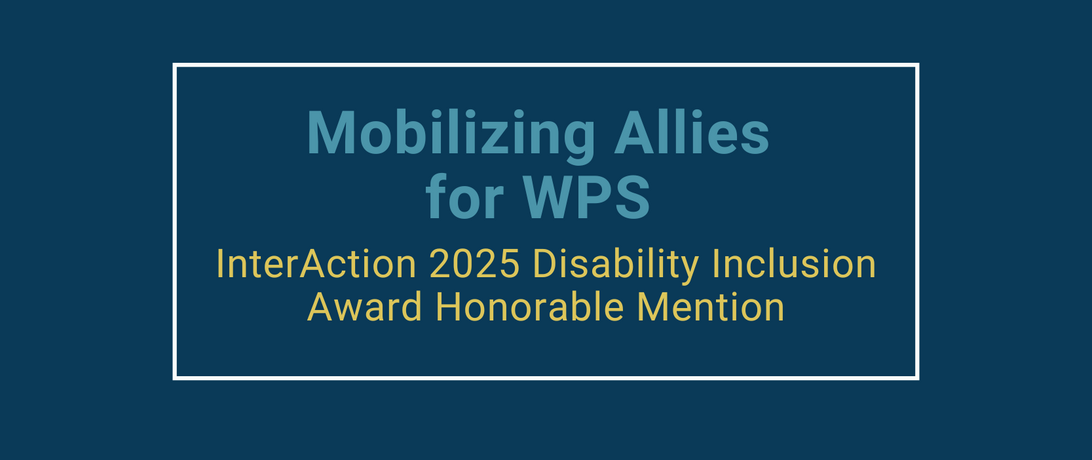 Mobilizing Allies for WPS

InterAction 2025 Disability Inclusion Award Honorable Mention